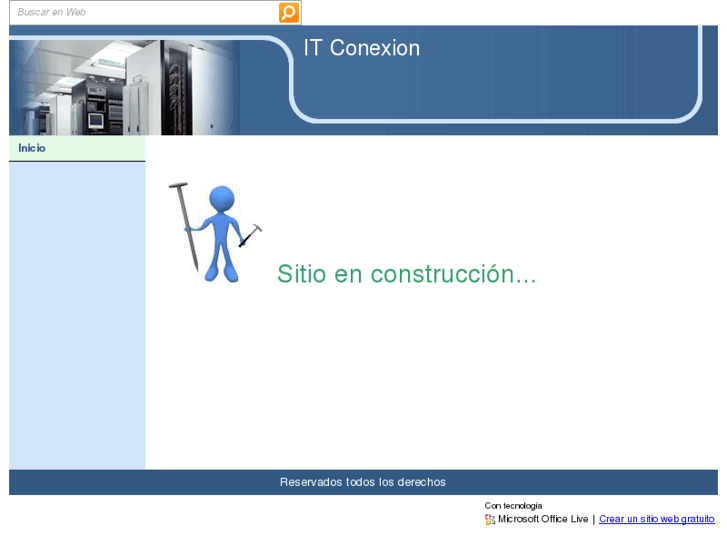 Buscar en Web

IT Conexion

Inicio

Sitio en construcción...

Reservados todos los derechos

Con tecnología
Microsoft Office Live | Crear un sitio web gratuito